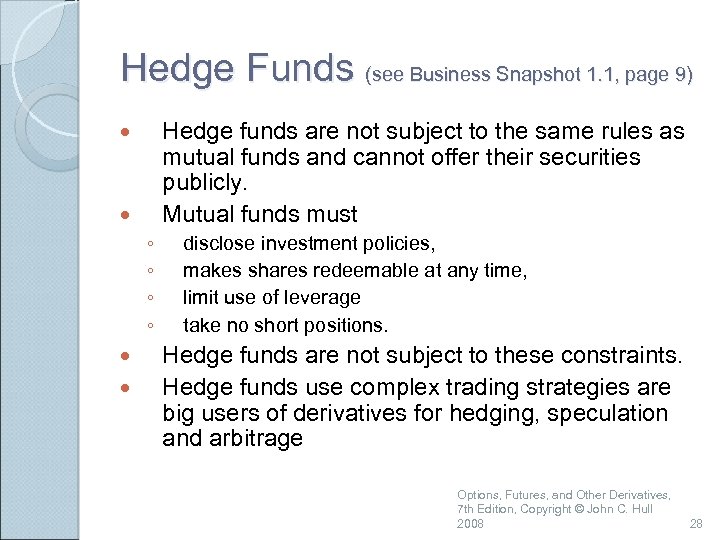 Hedge Funds (see Business Snapshot 1.1, page 9)

- Hedge funds are not subject to the same rules as mutual funds and cannot offer their securities publicly.
- Mutual funds must
  - disclose investment policies,
  - makes shares redeemable at any time,
  - limit use of leverage
  - take no short positions.
- Hedge funds are not subject to these constraints.
- Hedge funds use complex trading strategies are big users of derivatives for hedging, speculation and arbitrage

Options, Futures, and Other Derivatives, 7th Edition, Copyright © John C. Hull 2008

28